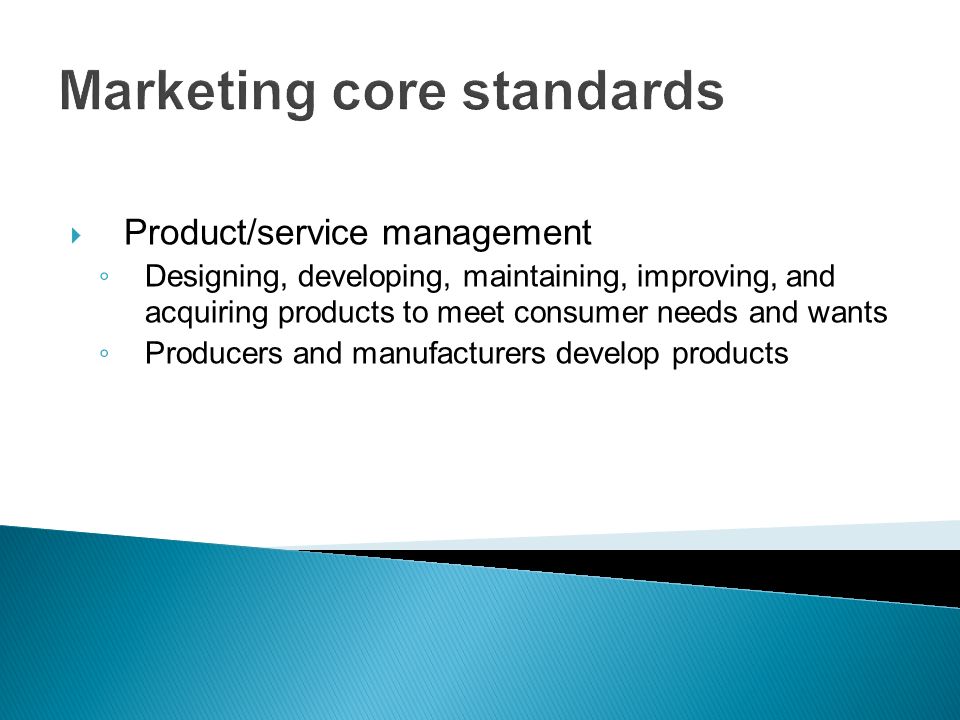 Marketing core standards

Product/service management

Designing, developing, maintaining, improving, and acquiring products to meet consumer needs and wants

Producers and manufacturers develop products